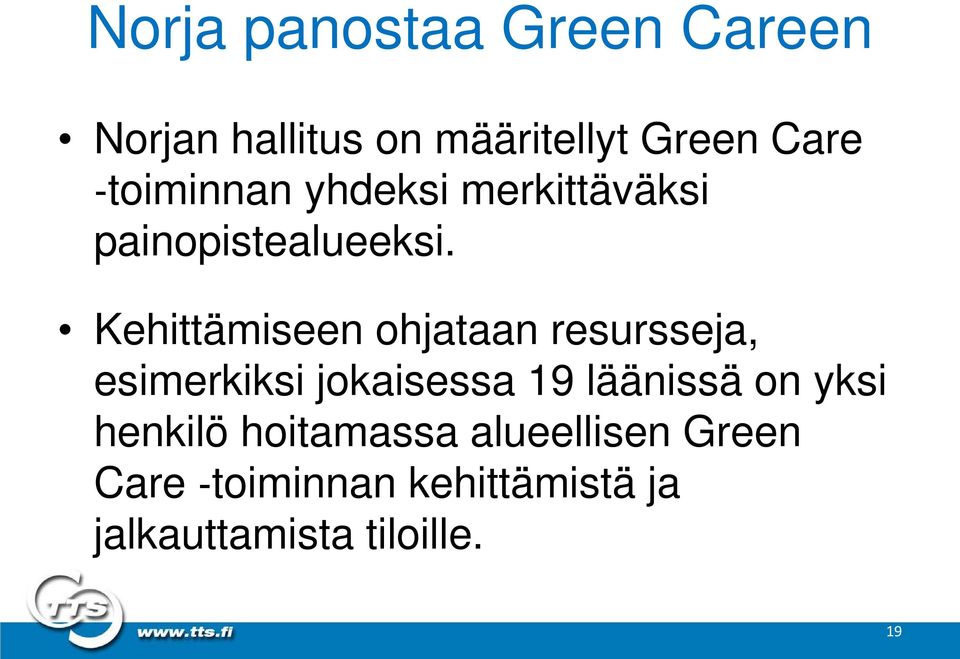 Norja panostaa Green Careen

• Norjan hallitus on määritellyt Green Care -toiminnan yhdeksi merkittäväksi painopistealueeksi.

• Kehittämiseen ohjataan resursseja, esimerkiksi jokaisessa 19 läänissä on yksi henkilö hoitamassa alueellisen Green Care -toiminnan kehittämistä ja jalkauttamista tiloille.

TTS

www.tts.fi

19